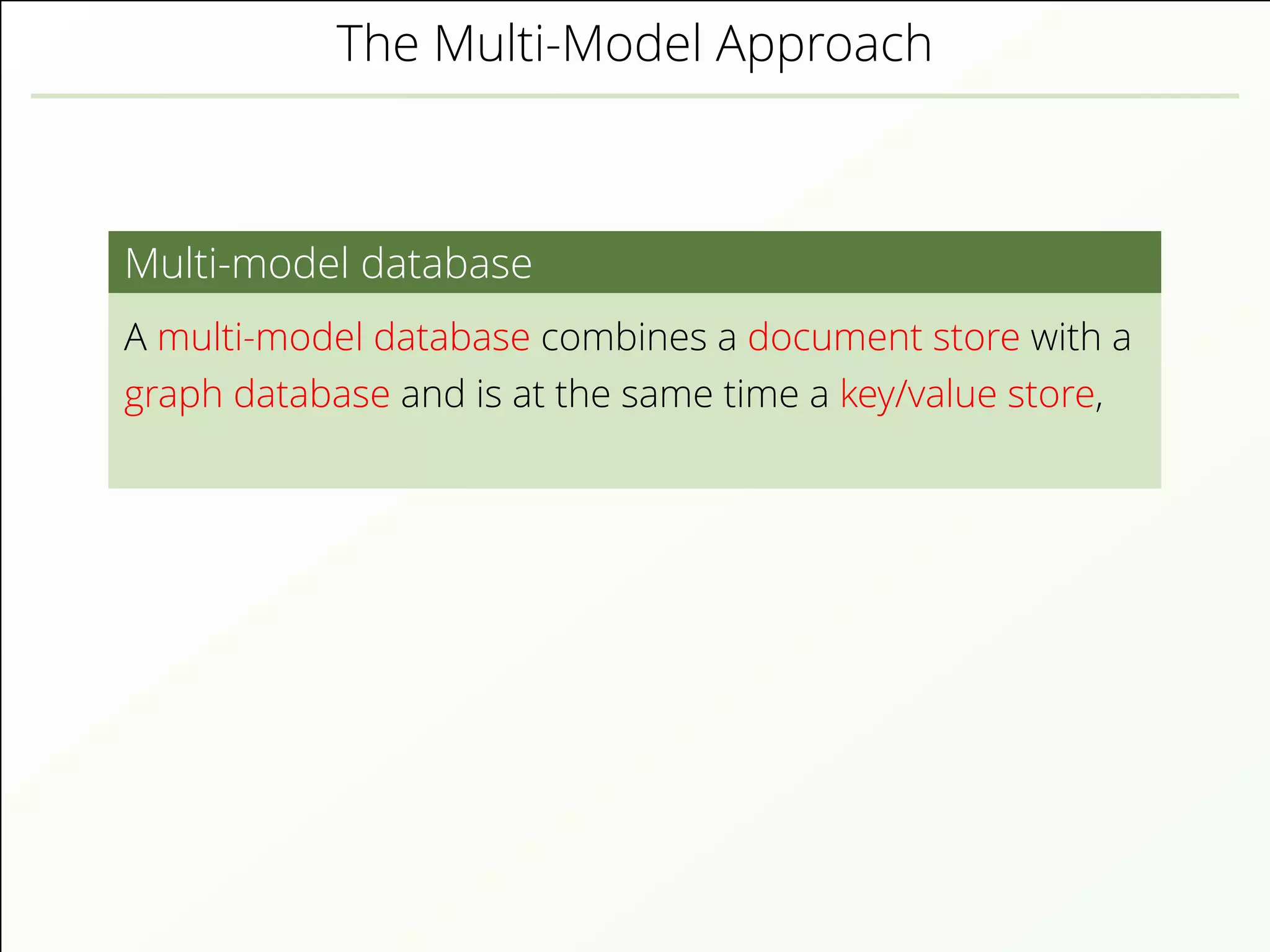 The Multi-Model Approach

Multi-model database

A multi-model database combines a document store with a graph database and is at the same time a key/value store,